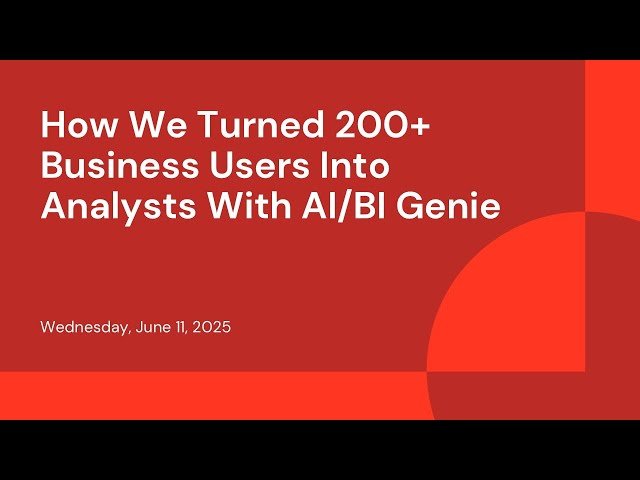 How We Turned 200+ Business Users Into Analysts With AI/BI Genie

Wednesday, June 11, 2025